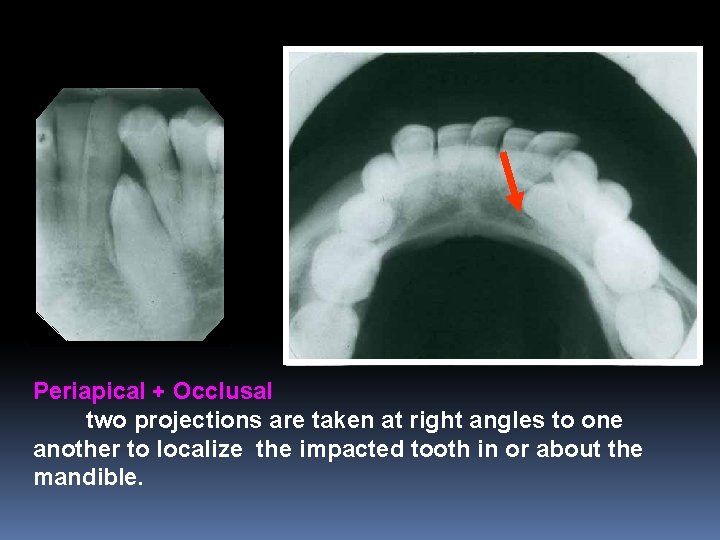 Periapical + Occlusal

two projections are taken at right angles to one another to localize the impacted tooth in or about the mandible.